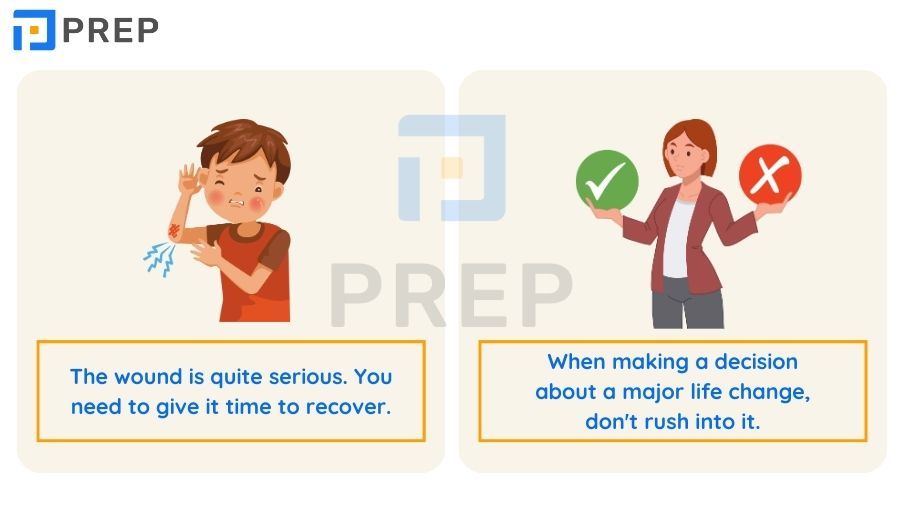 PREP

PREP

The wound is quite serious. You need to give it time to recover.

When making a decision about a major life change, don't rush into it.